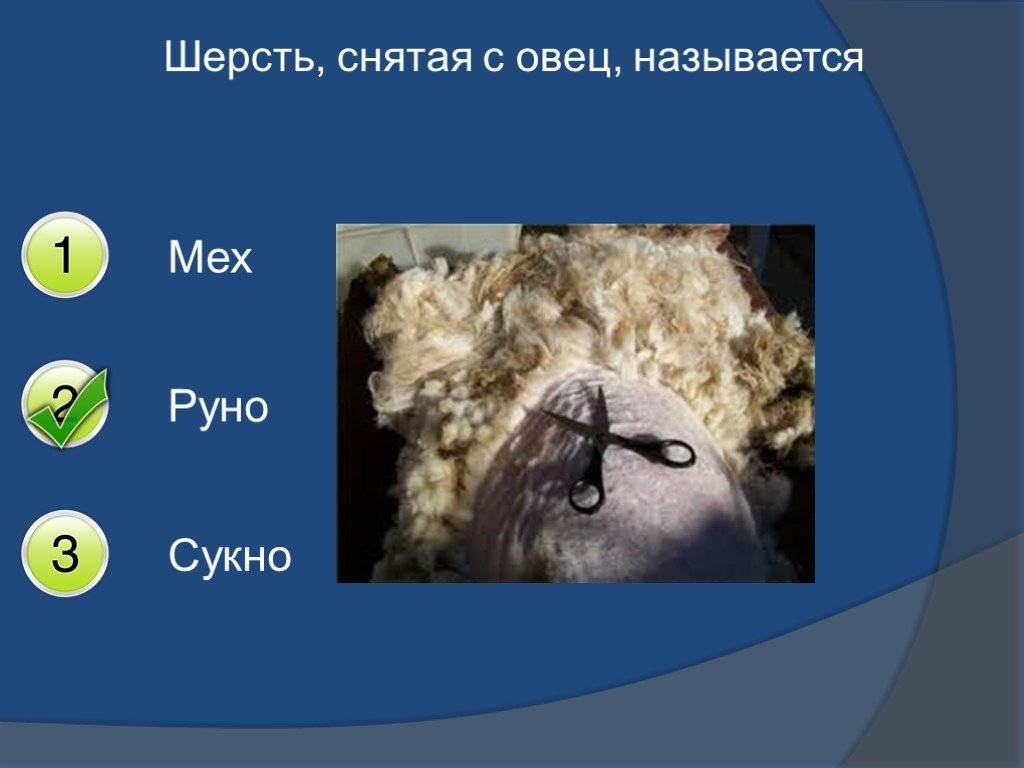 Шерсть, снятая с овец, называется

1 Мех

2 Руно

3 Сукно